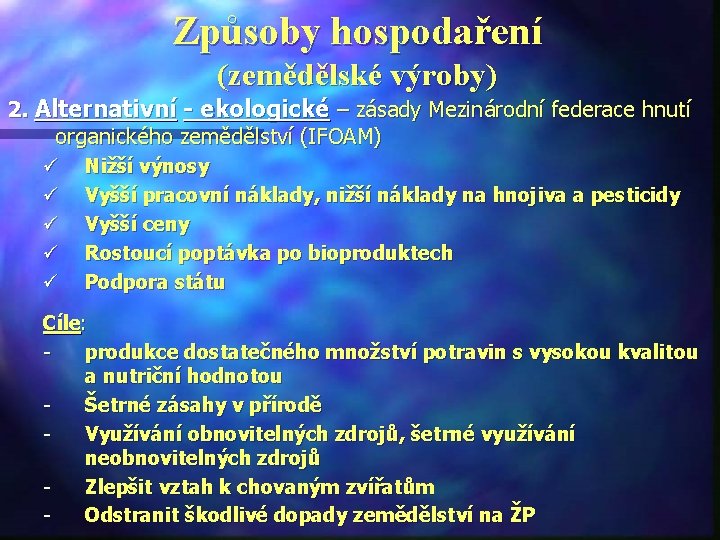 Způsoby hospodaření
(zemědělské výroby)

2. Alternativní - ekologické – zásady Mezinárodní federace hnutí organického zemědělství (IFOAM)

✓ Nižší výnosy
✓ Vyšší pracovní náklady, nižší náklady na hnojiva a pesticidy
✓ Vyšší ceny
✓ Rostoucí poptávka po bioproduktech
✓ Podpora státu

Cíle:
- produkce dostatečného množství potravin s vysokou kvalitou a nutriční hodnotou
- Šetrné zásahy v přírodě
- Využívání obnovitelných zdrojů, šetrné využívání neobnovitelných zdrojů
- Zlepšit vztah k chovaným zvířatům
- Odstranit škodlivé dopady zemědělství na ŽP